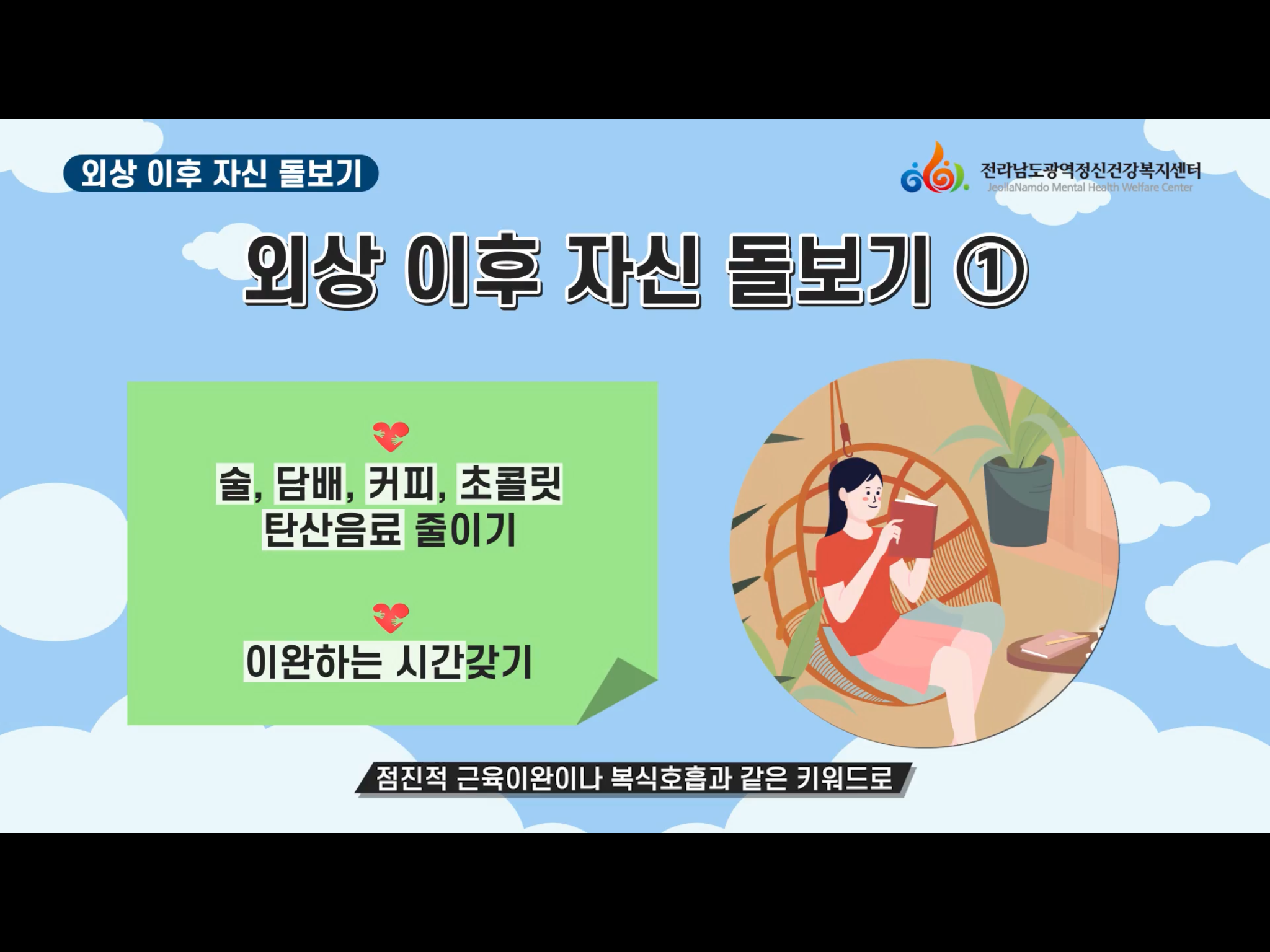 외상 이후 자신 돌보기

전라남도광역정신건강복지센터
JeollaNamdo Mental Health Welfare Center

외상 이후 자신 돌보기 ①

술, 담배, 커피, 초콜릿
탄산음료 줄이기

이완하는 시간갖기

점진적 근육이완이나 복식호흡과 같은 키워드로